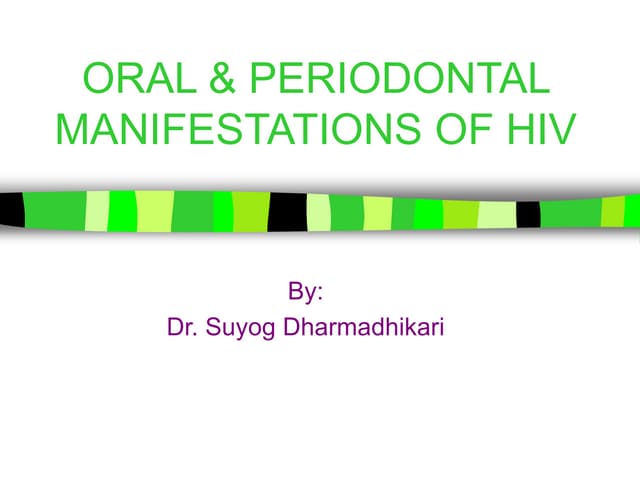 ORAL & PERIODONTAL MANIFESTATIONS OF HIV

By:
Dr. Suyog Dharmadhikari